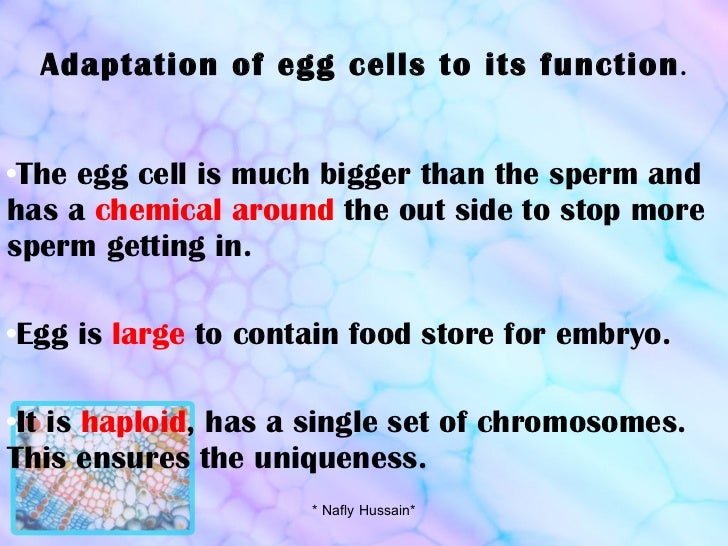 Adaptation of egg cells to its function.

•The egg cell is much bigger than the sperm and has a chemical around the out side to stop more sperm getting in.

•Egg is large to contain food store for embryo.

•It is haploid, has a single set of chromosomes. This ensures the uniqueness.

* Nafly Hussain*